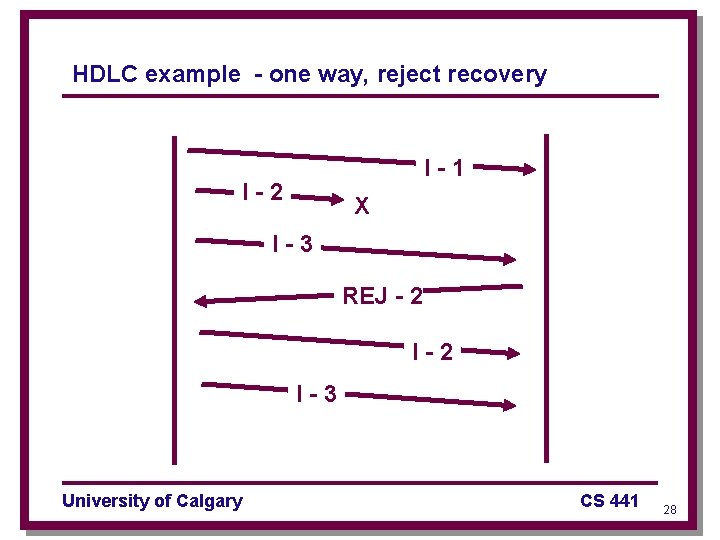 HDLC example - one way, reject recovery

I - 1

I - 2

X

I - 3

REJ - 2

I - 2

I - 3

University of Calgary

CS 441

28